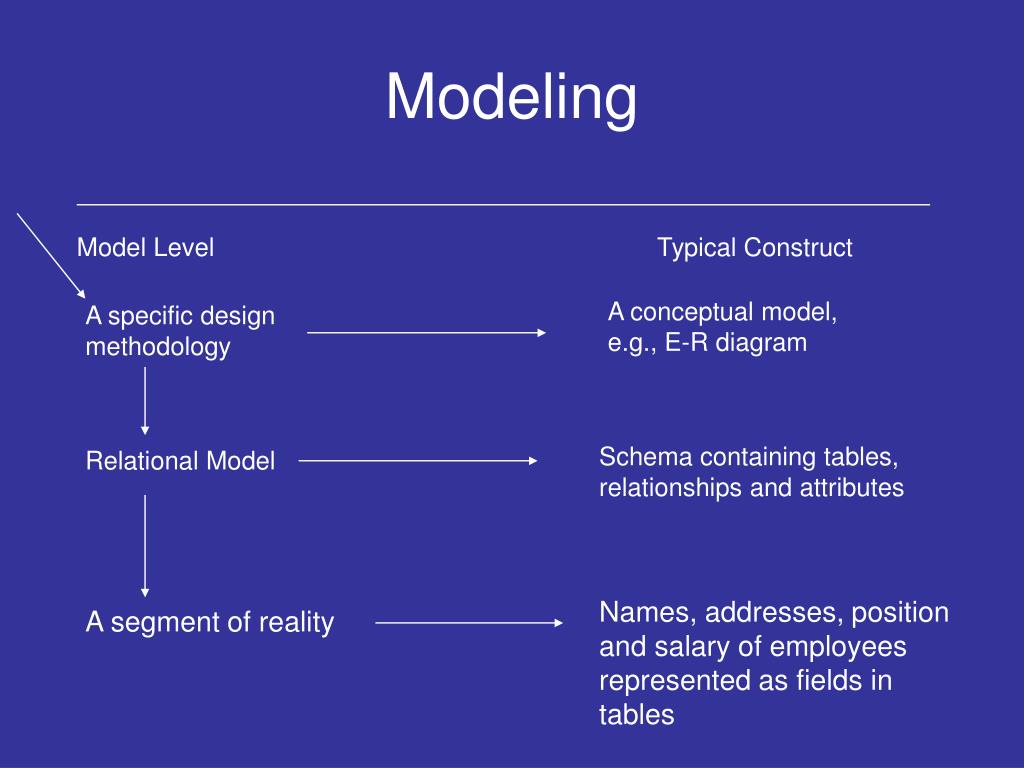 Modeling

Model Level

Typical Construct

A specific design methodology

A conceptual model, e.g., E-R diagram

Relational Model

Schema containing tables, relationships and attributes

A segment of reality

Names, addresses, position and salary of employees represented as fields in tables